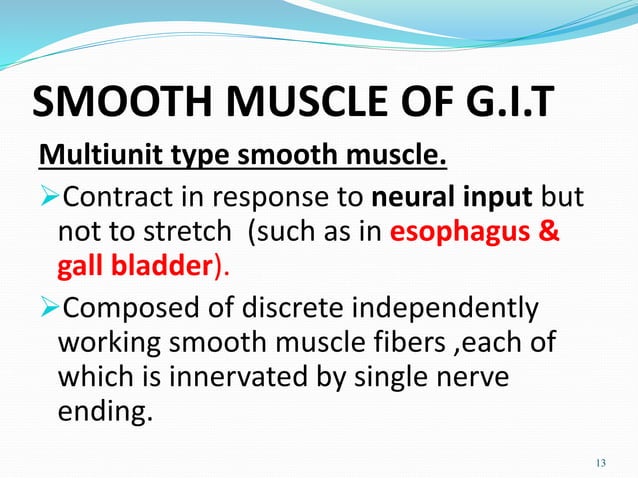 SMOOTH MUSCLE OF G.I.T

Multiunit type smooth muscle.

➢Contract in response to neural input but not to stretch (such as in esophagus & gall bladder).

➢Composed of discrete independently working smooth muscle fibers ,each of which is innervated by single nerve ending.

13